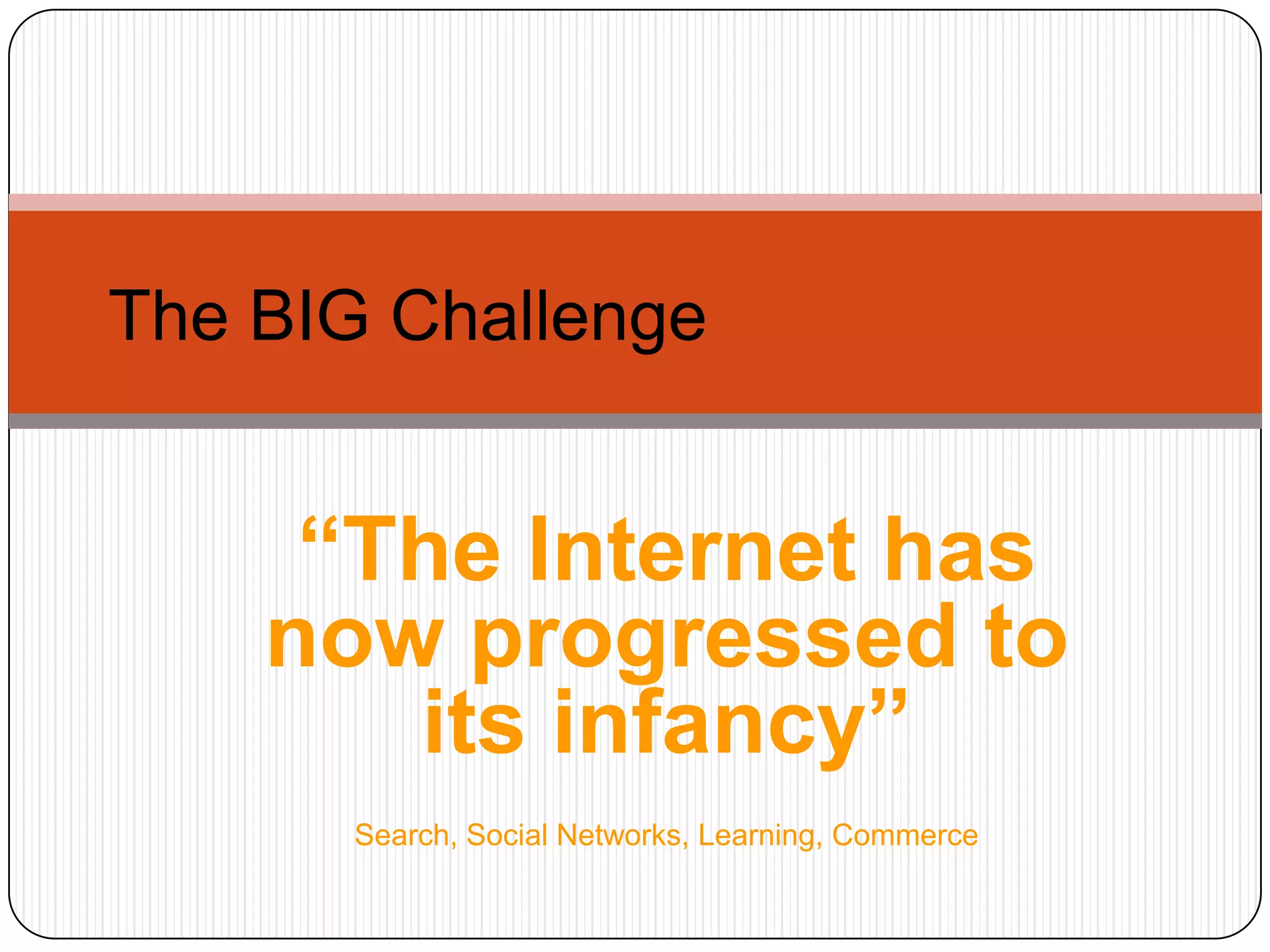 The BIG Challenge

“The Internet has now progressed to its infancy”

Search, Social Networks, Learning, Commerce